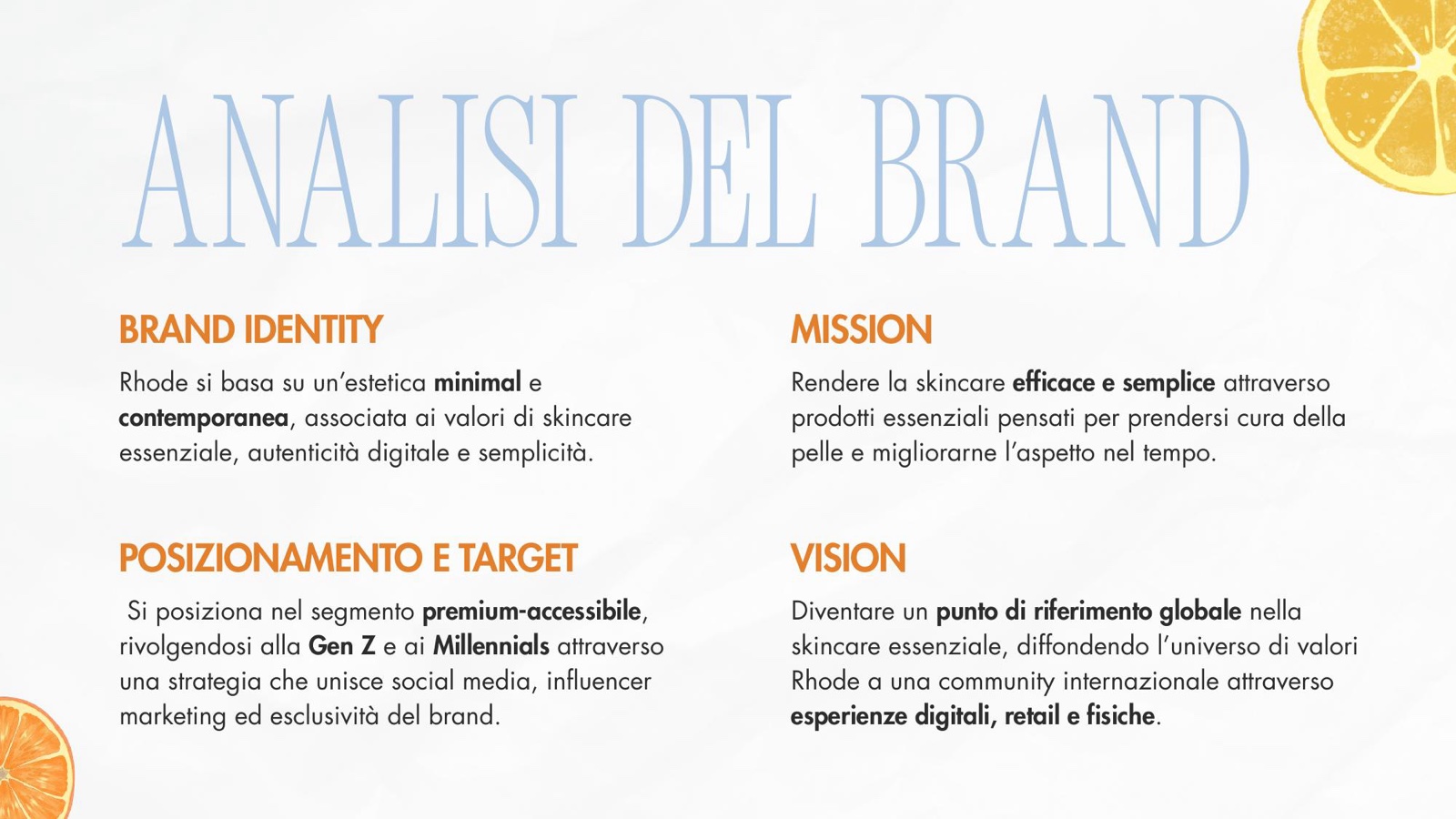 ANALISI DEL BRAND

BRAND IDENTITY

Rhode si basa su un'estetica minimal e contemporanea, associata ai valori di skincare essenziale, autenticità digitale e semplicità.

POSIZIONAMENTO E TARGET

Si posiziona nel segmento premium-accessibile, rivolgendosi alla Gen Z e ai Millennials attraverso una strategia che unisce social media, influencer marketing ed esclusività del brand.

MISSION

Rendere la skincare efficace e semplice attraverso prodotti essenziali pensati per prendersi cura della pelle e migliorarne l'aspetto nel tempo.

VISION

Diventare un punto di riferimento globale nella skincare essenziale, diffondendo l'universo di valori Rhode a una community internazionale attraverso esperienze digitali, retail e fisiche.